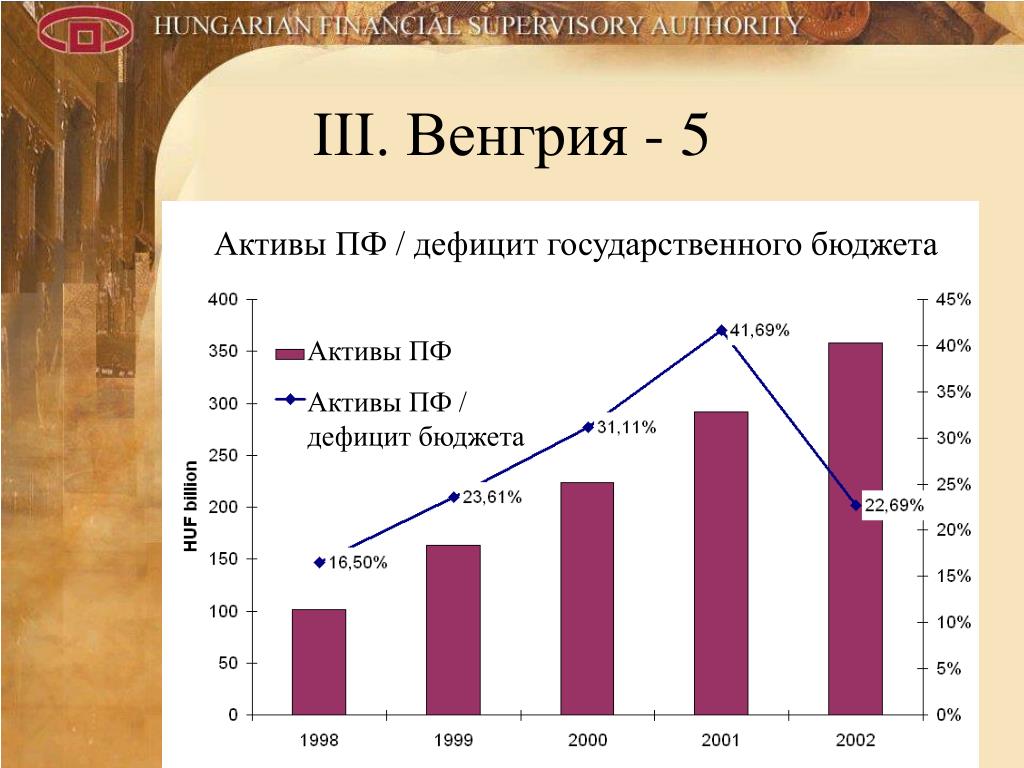 HUNGARIAN FINANCIAL SUPERVISORY AUTHORITY

III. Венгрия - 5

Активы ПФ / дефицит государственного бюджета

Активы ПФ

Активы ПФ / дефицит бюджета

HUF billion

400
350
300
250
200
150
100
50
0

45%
40%
35%
30%
25%
20%
15%
10%
5%
0%

16,50%
23,61%
31,11%
41,69%
22,69%

1998
1999
2000
2001
2002